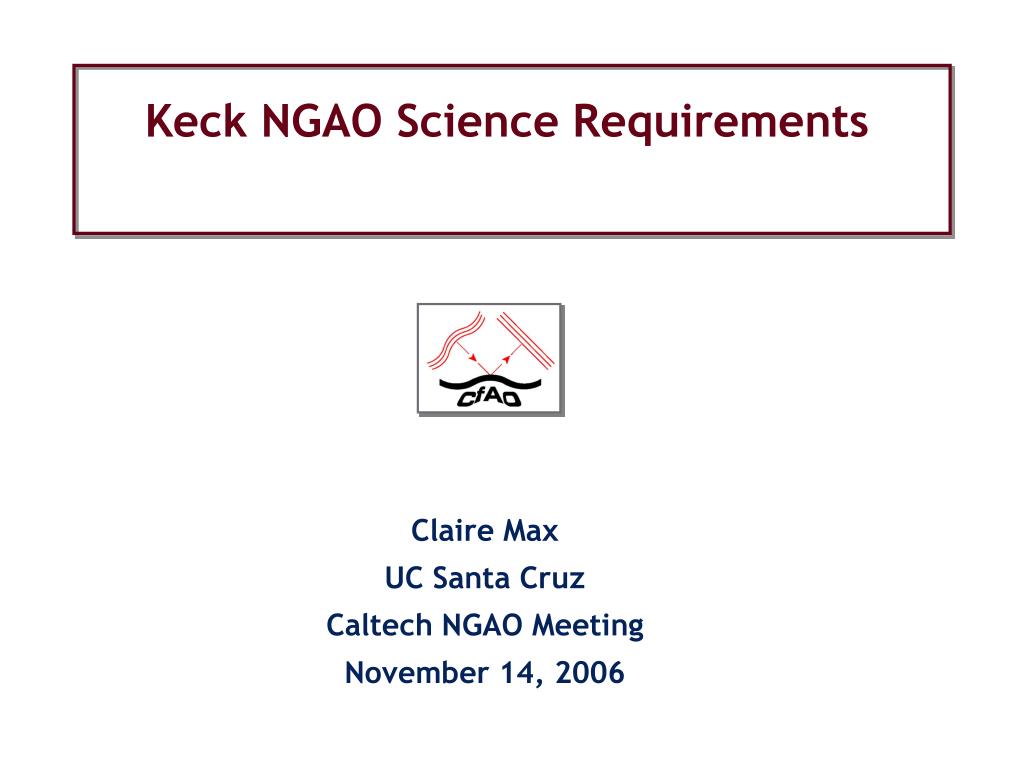 Keck NGAO Science Requirements

CfAO

Claire Max
UC Santa Cruz
Caltech NGAO Meeting
November 14, 2006